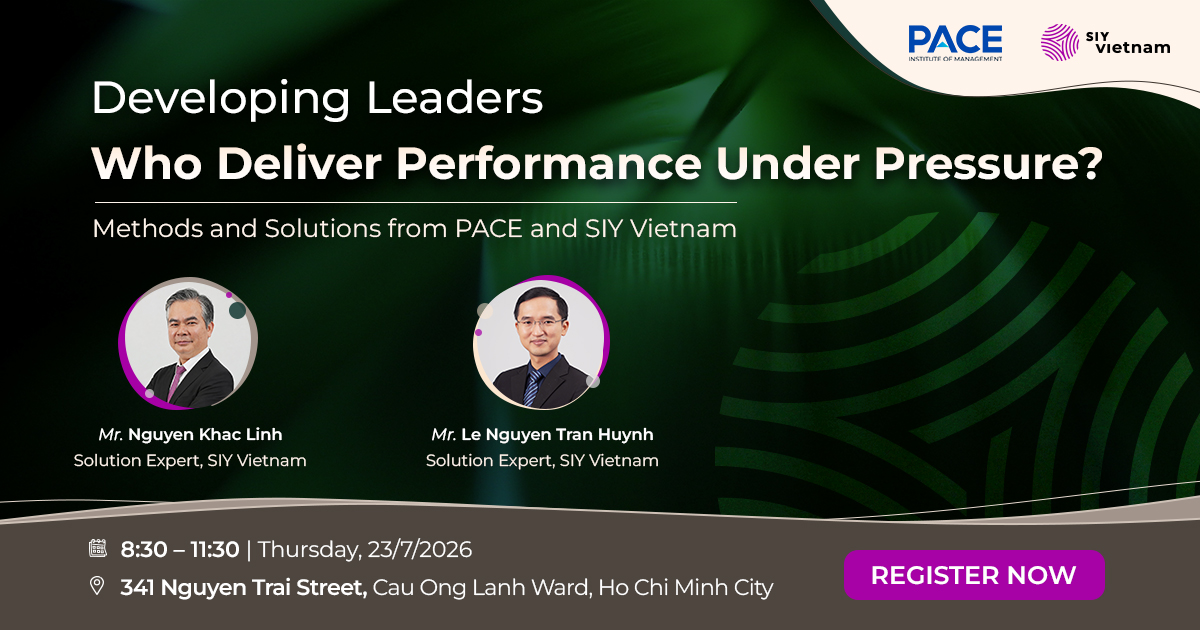 PACE
INSTITUTE OF MANAGEMENT

SIY Vietnam

Developing Leaders

Who Deliver Performance Under Pressure?

Methods and Solutions from PACE and SIY Vietnam

Mr. Nguyen Khac Linh
Solution Expert, SIY Vietnam

Mr. Le Nguyen Tran Huynh
Solution Expert, SIY Vietnam

8:30 – 11:30 | Thursday, 23/7/2026

341 Nguyen Trai Street, Cau Ong Lanh Ward, Ho Chi Minh City

REGISTER NOW